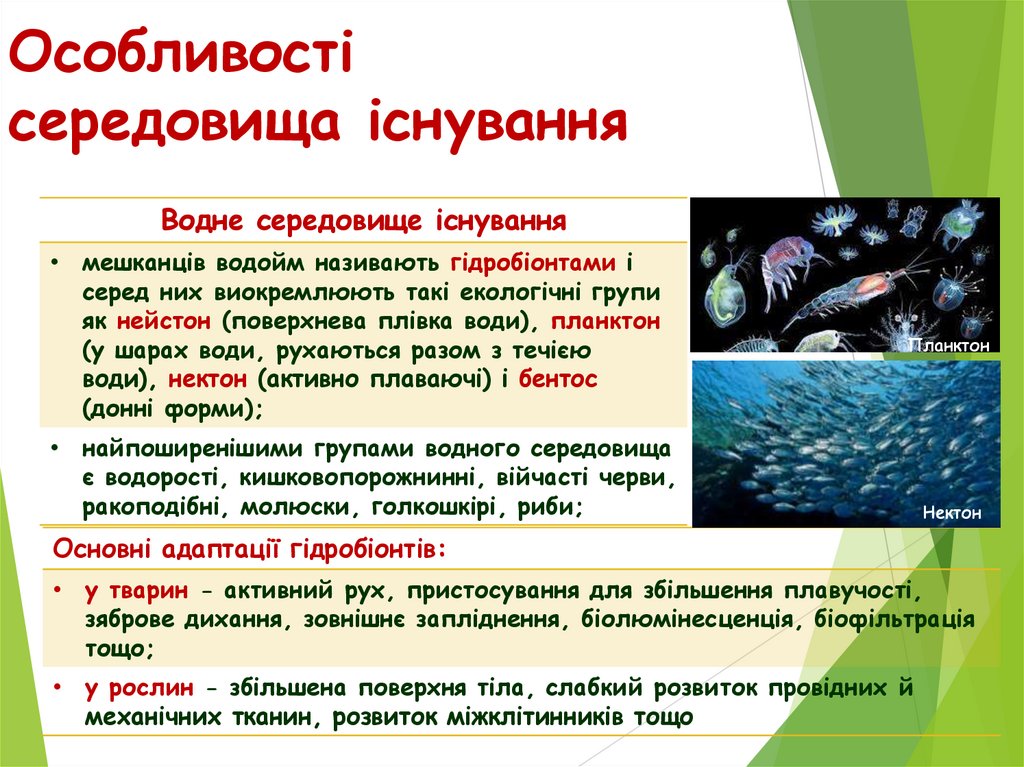 Особливості середовища існування

Водне середовище існування

• мешканців водойм називають гідробіонтами і серед них виокремлюють такі екологічні групи як нейстон (поверхнева плівка води), планктон (у шарах води, рухаються разом з течією води), нектон (активно плаваючі) і бентос (донні форми);

• найпоширенішими групами водного середовища є водорості, кишковопорожнинні, війчасті черви, ракоподібні, молюски, голкошкірі, риби;

Планктон

Нектон

Основні адаптації гідробіонтів:

• у тварин - активний рух, пристосування для збільшення плавучості, зяброве дихання, зовнішнє запліднення, біолюмінесценція, біофільтрація тощо;

• у рослин - збільшена поверхня тіла, слабкий розвиток провідних й механічних тканин, розвиток міжклітинників тощо